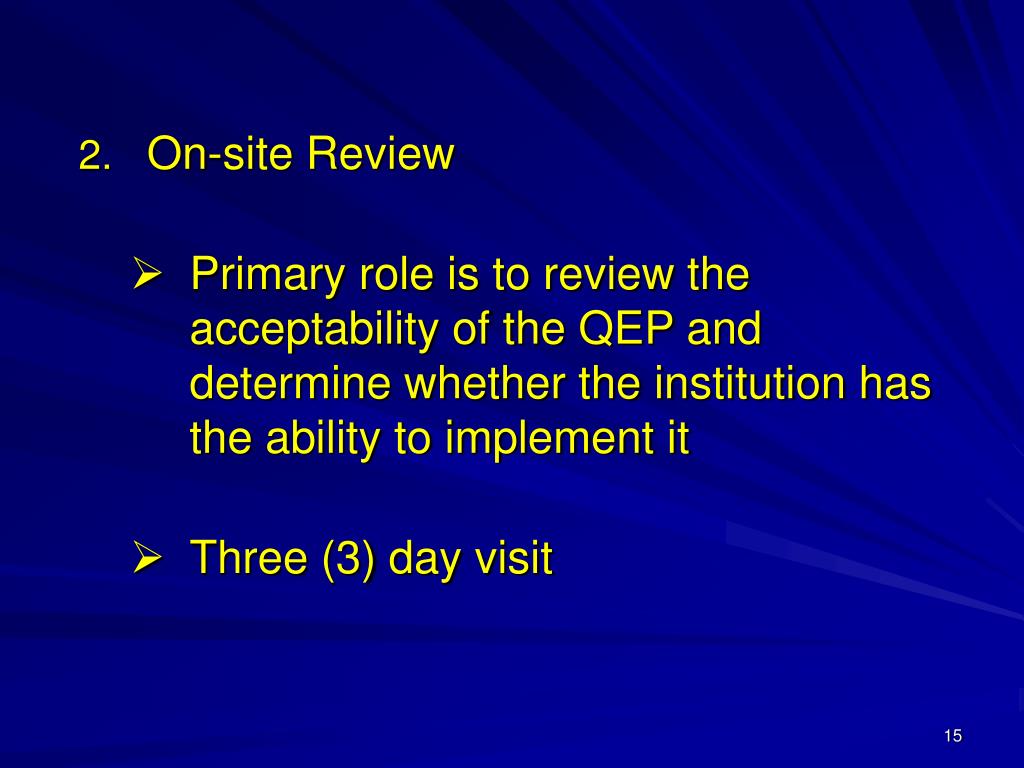 2. On-site Review

➢ Primary role is to review the acceptability of the QEP and determine whether the institution has the ability to implement it

➢ Three (3) day visit

15